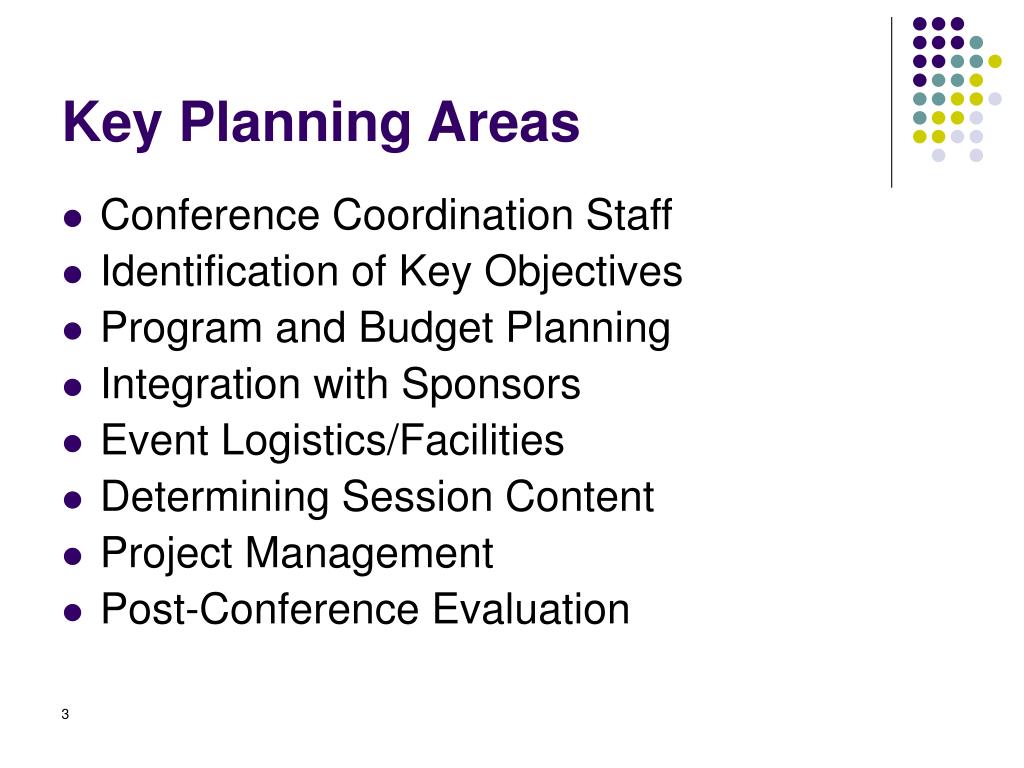 Key Planning Areas

- Conference Coordination Staff
- Identification of Key Objectives
- Program and Budget Planning
- Integration with Sponsors
- Event Logistics/Facilities
- Determining Session Content
- Project Management
- Post-Conference Evaluation

3